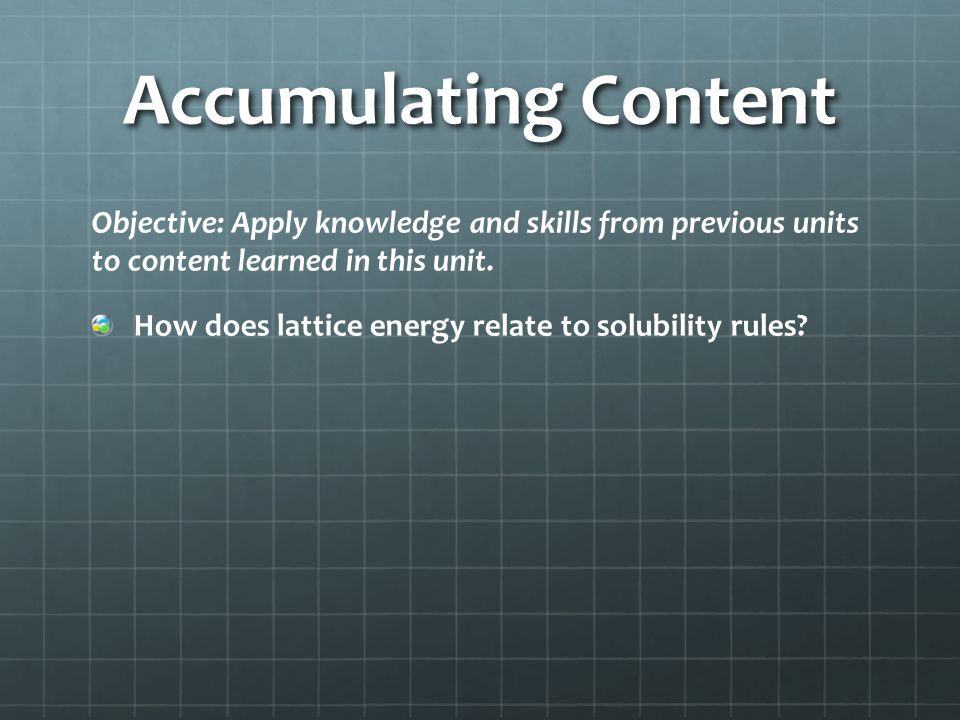 Accumulating Content

Objective: Apply knowledge and skills from previous units to content learned in this unit.

How does lattice energy relate to solubility rules?